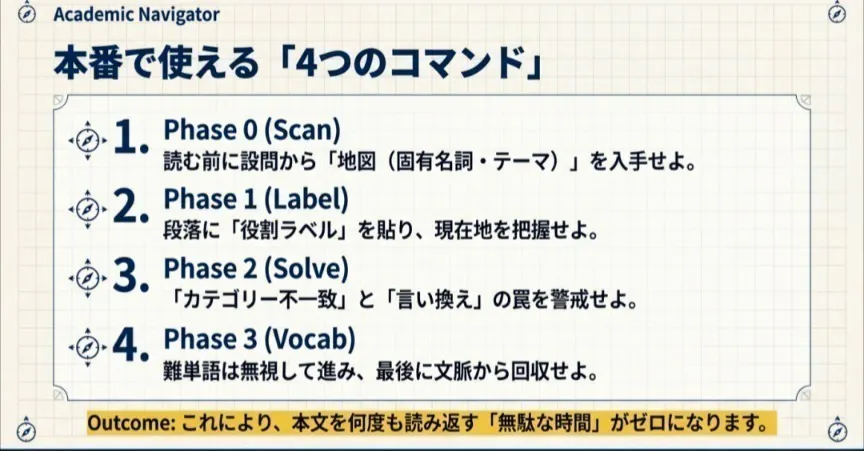 Academic Navigator

本番で使える「4つのコマンド」

1. Phase 0 (Scan)
読む前に設問から「地図（固有名詞・テーマ）」を入手せよ。

2. Phase 1 (Label)
段落に「役割ラベル」を貼り、現在地を把握せよ。

3. Phase 2 (Solve)
「カテゴリー不一致」と「言い換え」の罠を警戒せよ。

4. Phase 3 (Vocab)
難単語は無視して進み、最後に文脈から回収せよ。

Outcome: これにより、本文を何度も読み返す「無駄な時間」がゼロになります。